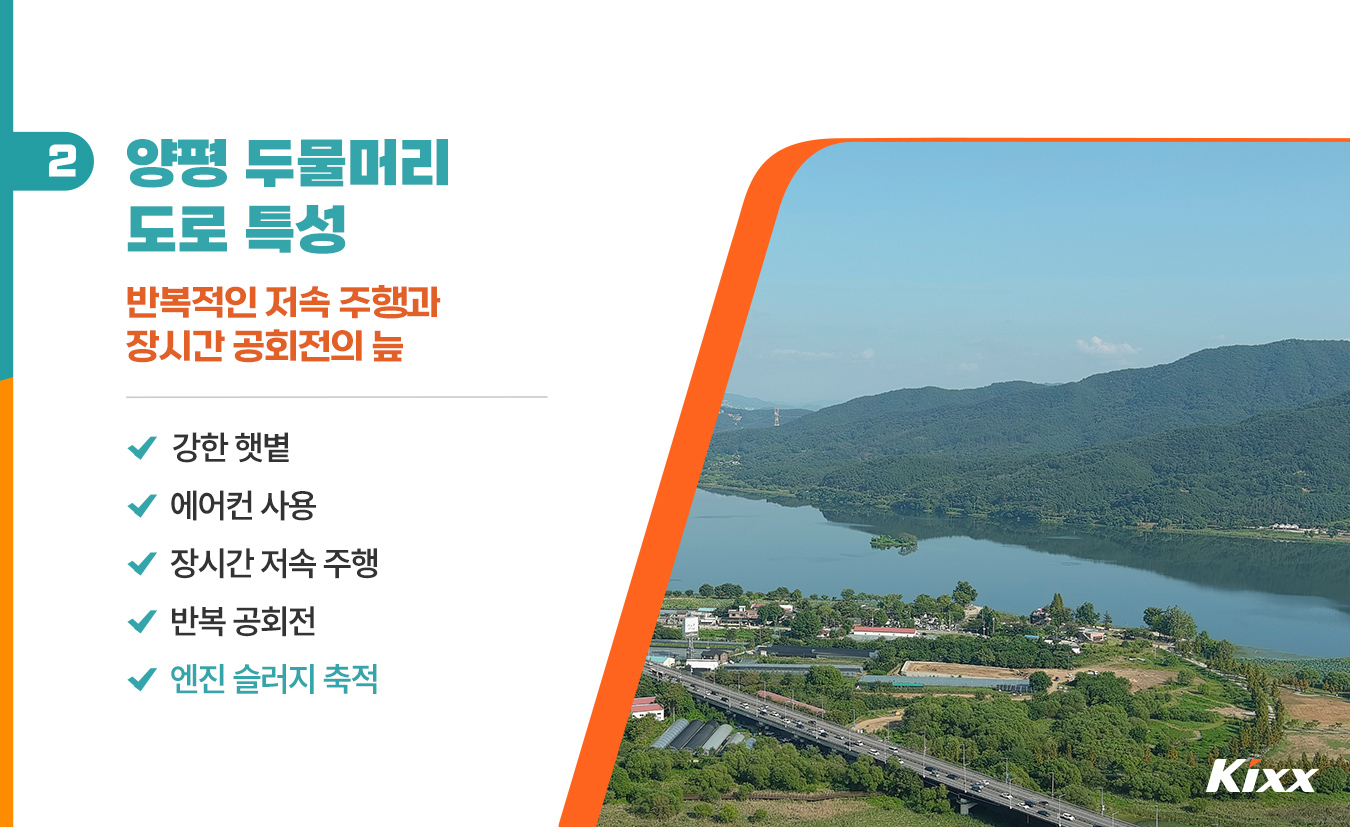 2 양평 두물머리 도로 특성

반복적인 저속 주행과 장시간 공회전의 늪

✔ 강한 햇볕
✔ 에어컨 사용
✔ 장시간 저속 주행
✔ 반복 공회전
✔ 엔진 슬러지 축적

Kixx